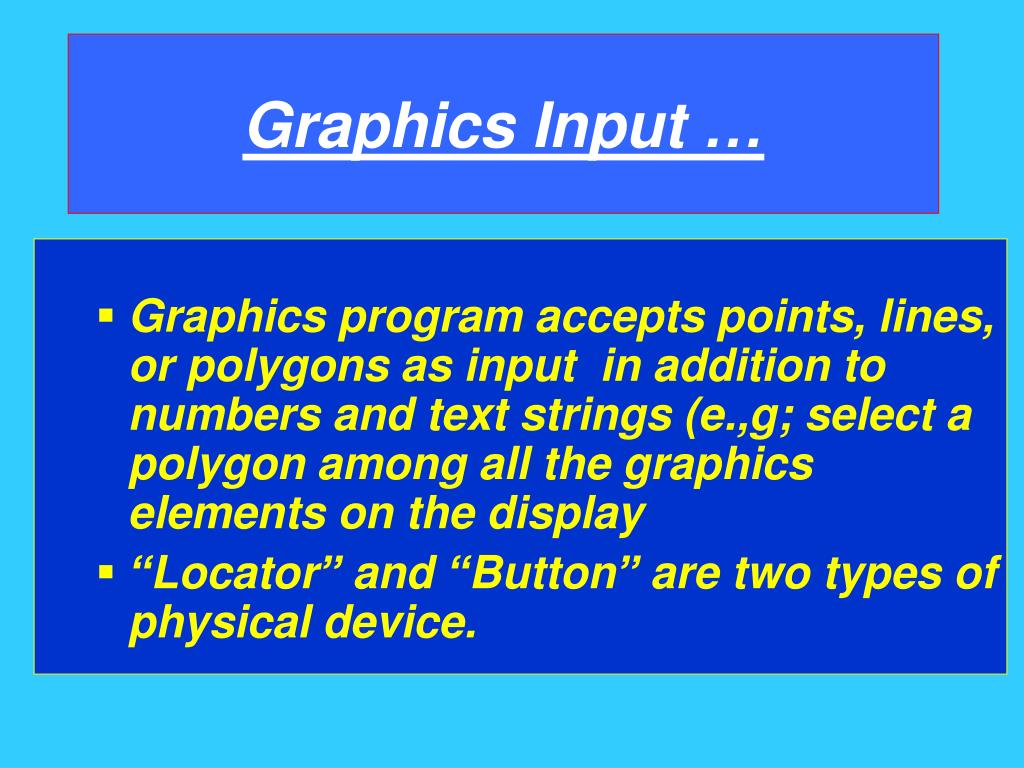 Graphics Input …

▪ Graphics program accepts points, lines, or polygons as input  in addition to numbers and text strings (e.,g; select a polygon among all the graphics elements on the display
▪ “Locator” and “Button” are two types of physical device.